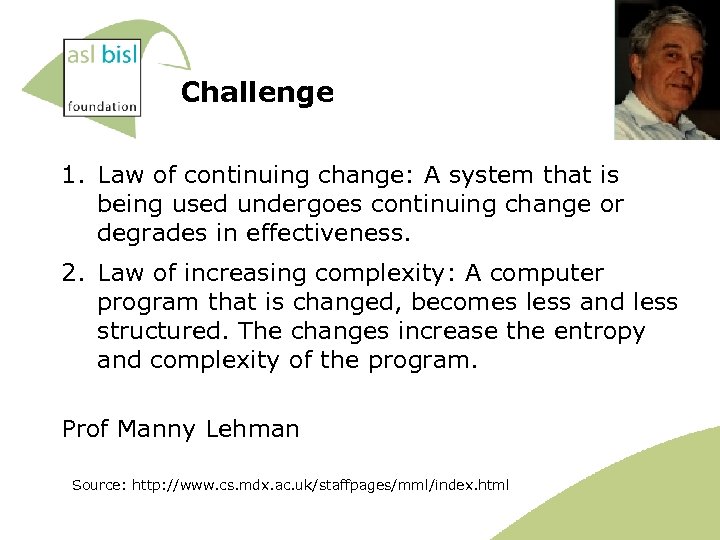 asl bisl
foundation

Challenge

1. Law of continuing change: A system that is being used undergoes continuing change or degrades in effectiveness.

2. Law of increasing complexity: A computer program that is changed, becomes less and less structured. The changes increase the entropy and complexity of the program.

Prof Manny Lehman

Source: http://www.cs.mdx.ac.uk/staffpages/mml/index.html